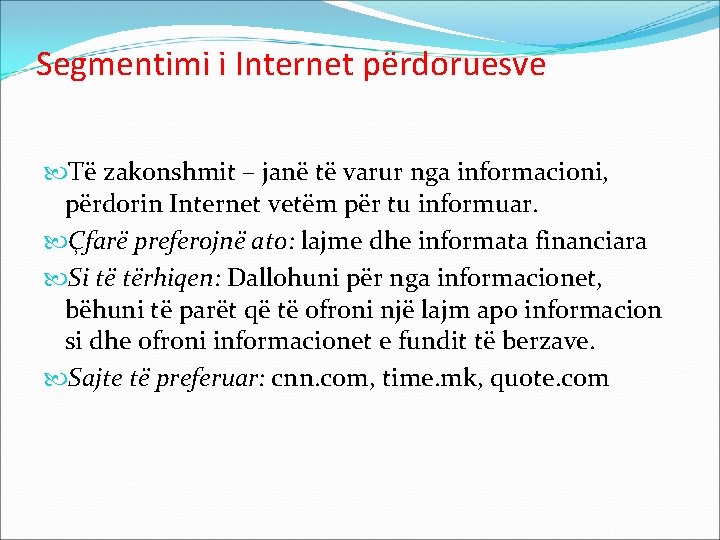 Segmentimi i Internet përdoruesve

Të zakonshmit – janë të varur nga informacioni, përdorin Internet vetëm për tu informuar.

Çfarë preferojnë ato: lajme dhe informata financiara

Si të tërhiqen: Dallohuni për nga informacionet, bëhuni të parët që të ofroni një lajm apo informacion si dhe ofroni informacionet e fundit të berzave.

Sajte të preferuar: cnn.com, time.mk, quote.com